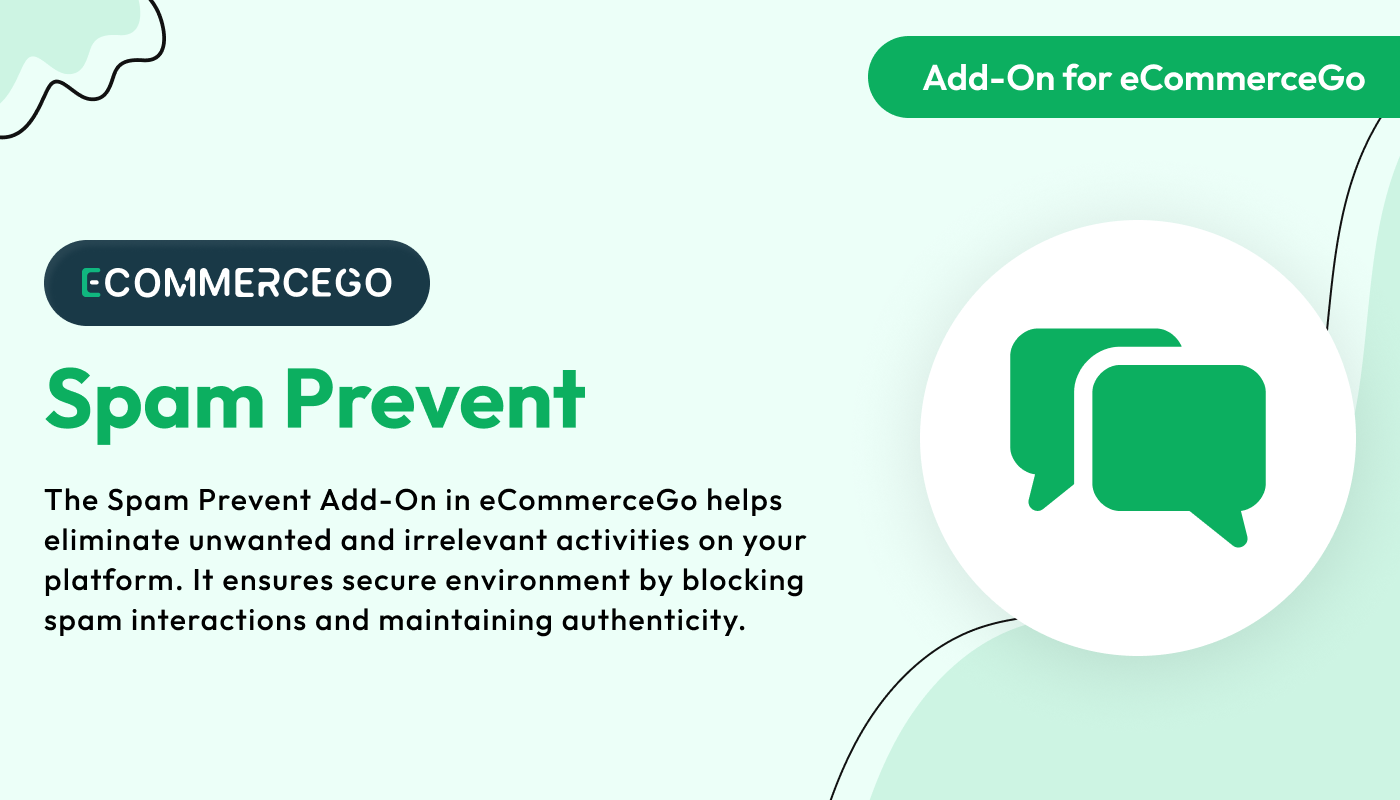 Add-On for eCommerceGo

ECOMMERCEGO

Spam Prevent

The Spam Prevent Add-On in eCommerceGo helps eliminate unwanted and irrelevant activities on your platform. It ensures secure environment by blocking spam interactions and maintaining authenticity.